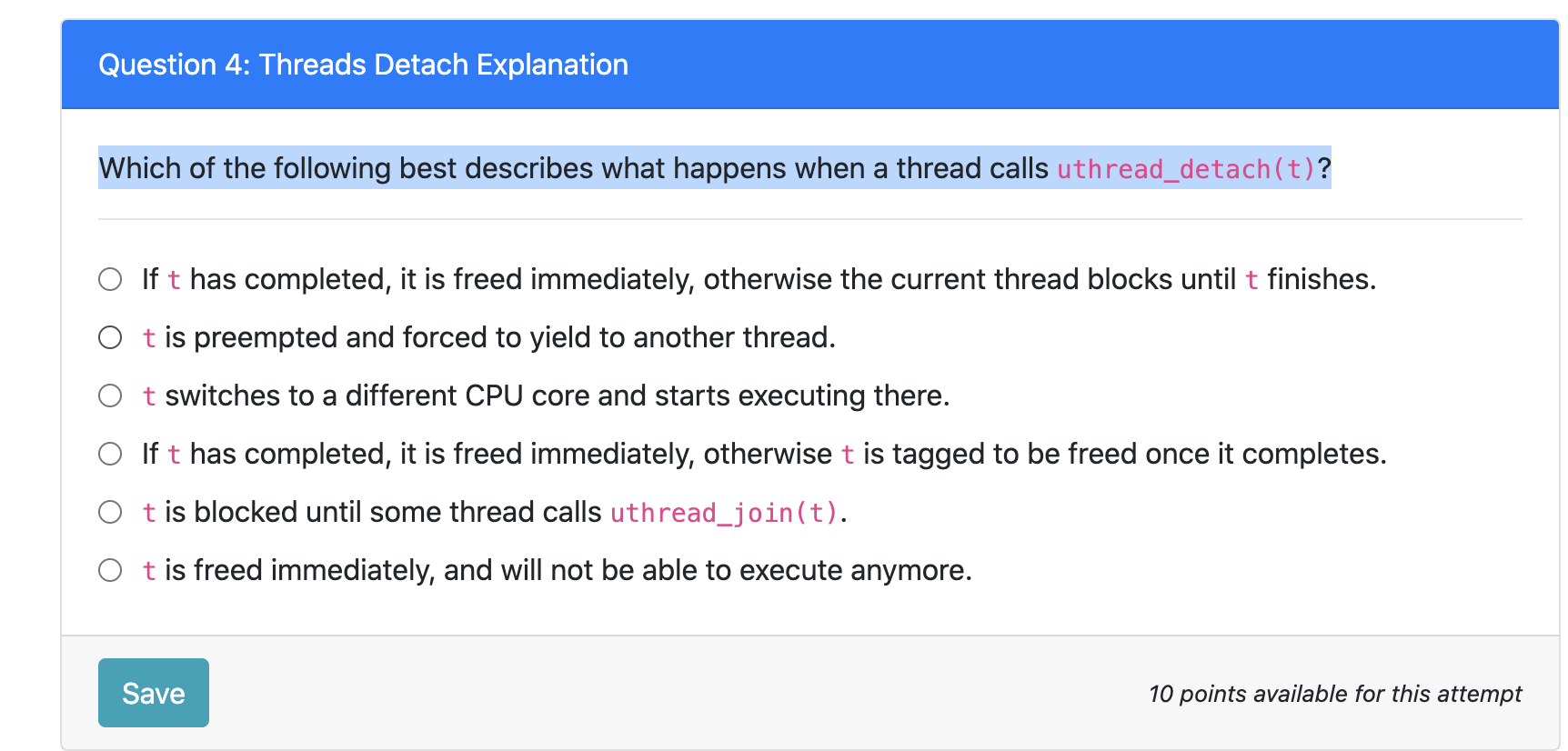 Question 4: Threads Detach Explanation

Which of the following best describes what happens when a thread calls uthread_detach(t)?

If t has completed, it is freed immediately, otherwise the current thread blocks until t finishes.

t is preempted and forced to yield to another thread.

t switches to a different CPU core and starts executing there.

If t has completed, it is freed immediately, otherwise t is tagged to be freed once it completes.

t is blocked until some thread calls uthread_join(t).

t is freed immediately, and will not be able to execute anymore.

Save

10 points available for this attempt